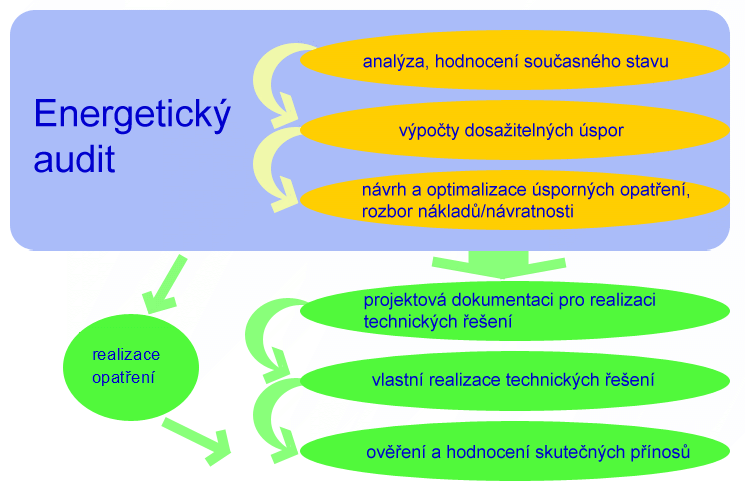 Energetický audit

analýza, hodnocení současného stavu

výpočty dosažitelných úspor

návrh a optimalizace úsporných opatření, rozbor nákladů/návratnosti

realizace opatření

projektová dokumentaci pro realizaci technických řešení

vlastní realizace technických řešení

ověření a hodnocení skutečných přínosů